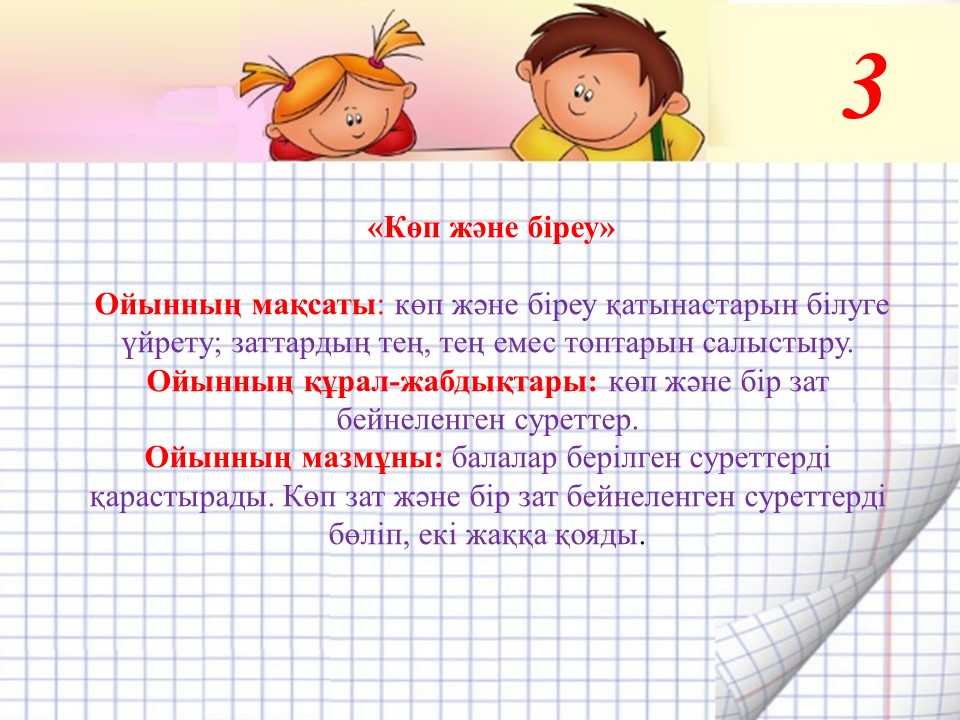 3

«Көп және біреу»

Ойынның мақсаты: көп және біреу қатынастарын білуге үйрету; заттардың тең, тең емес топтарын салыстыру. Ойынның құрал-жабдықтары: көп және бір зат бейнеленген суреттер. Ойынның мазмұны: балалар берілген суреттерді қарастырады. Көп зат және бір зат бейнеленген суреттерді бөліп, екі жаққа қояды.